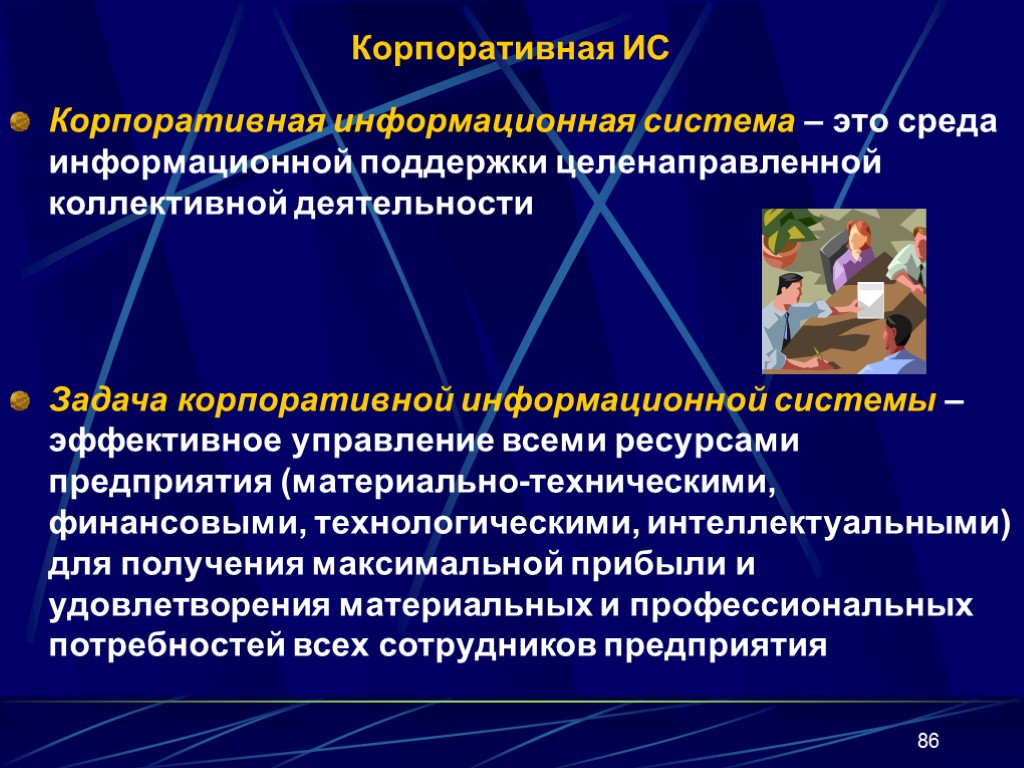 Корпоративная ИС

Корпоративная информационная система – это среда информационной поддержки целенаправленной коллективной деятельности

Задача корпоративной информационной системы – эффективное управление всеми ресурсами предприятия (материально-техническими, финансовыми, технологическими, интеллектуальными) для получения максимальной прибыли и удовлетворения материальных и профессиональных потребностей всех сотрудников предприятия

86